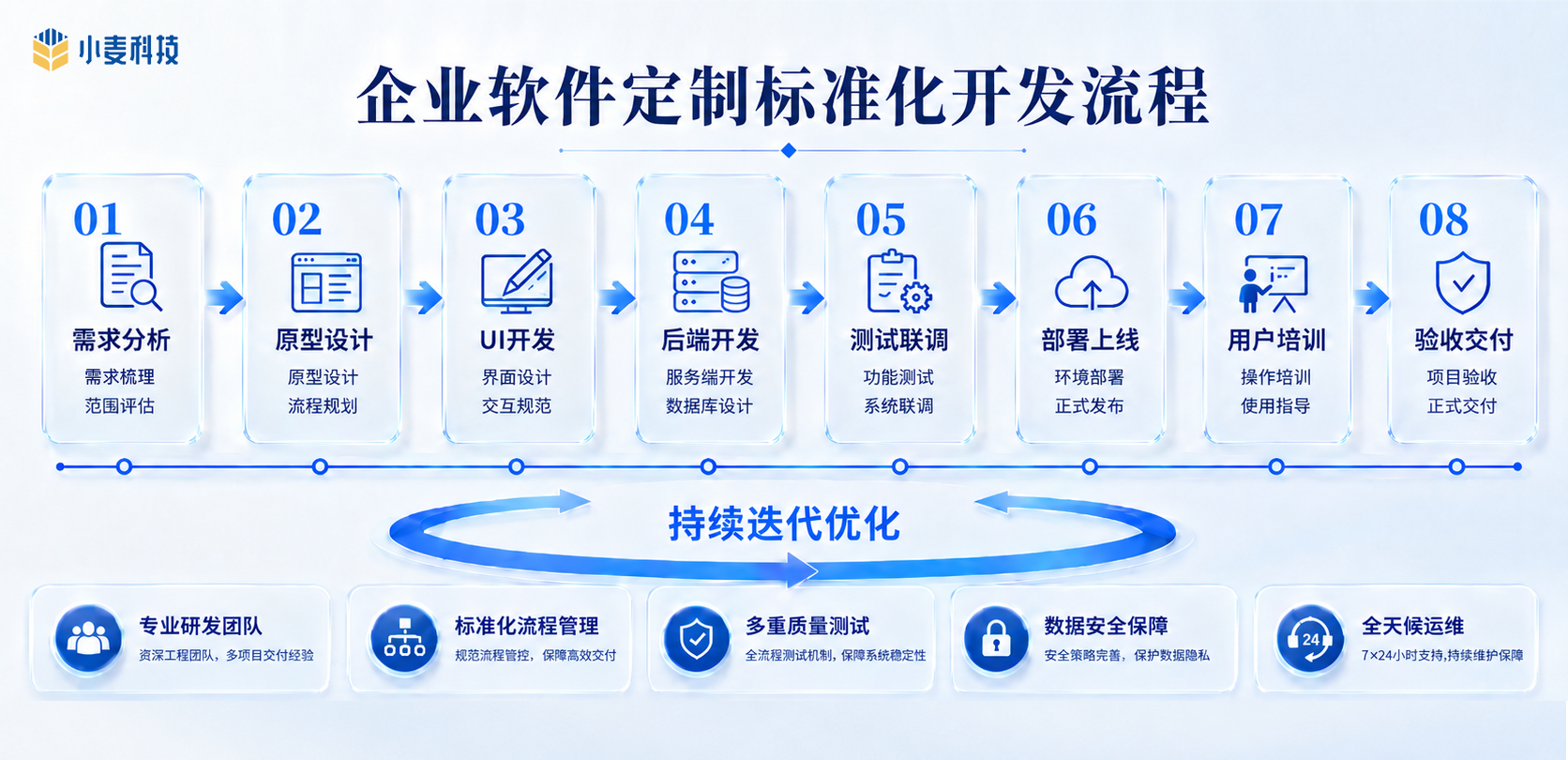 小麦科技

企业软件定制标准化开发流程

01
需求分析
需求梳理
范围评估

02
原型设计
原型设计
流程规划

03
UI开发
界面设计
交互规范

04
后端开发
服务端开发
数据库设计

05
测试联调
功能测试
系统联调

06
部署上线
环境部署
正式发布

07
用户培训
操作培训
使用指导

08
验收交付
项目验收
正式交付

持续迭代优化

专业研发团队
资深工程团队，多项目交付经验

标准化流程管理
规范流程管控，保障高效交付

多重质量测试
全流程测试机制，保障系统稳定性

数据安全保障
安全策略完善，保护数据隐私

24
全天候运维
7×24小时支持,持续维护保障